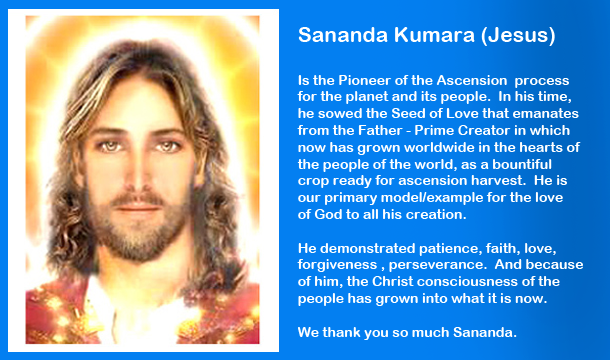 Sananda Kumara (Jesus)

Is the Pioneer of the Ascension process for the planet and its people. In his time, he sowed the Seed of Love that emanates from the Father - Prime Creator in which now has grown worldwide in the hearts of the people of the world, as a bountiful crop ready for ascension harvest. He is our primary model/example for the love of God to all his creation.

He demonstrated patience, faith, love, forgiveness , perseverance. And because of him, the Christ consciousness of the people has grown into what it is now.

We thank you so much Sananda.